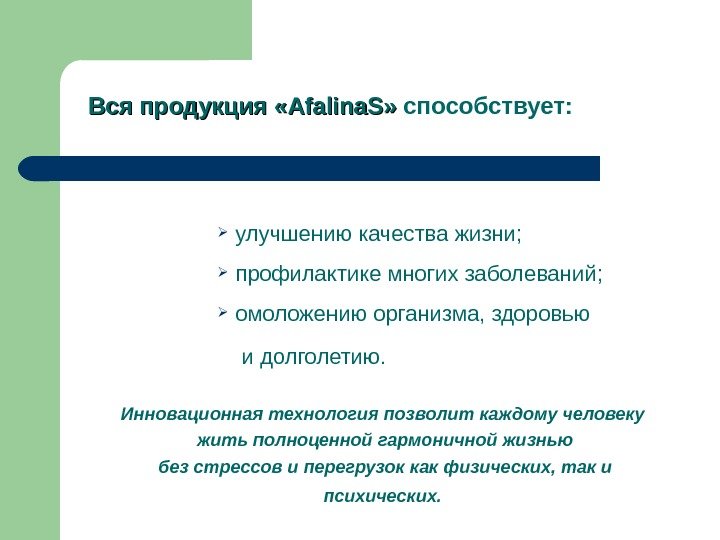 Вся продукция «AfalinaS» способствует:

➢ улучшению качества жизни;

➢ профилактике многих заболеваний;

➢ омоложению организма, здоровью и долголетию.

Инновационная технология позволит каждому человеку жить полноценной гармоничной жизнью без стрессов и перегрузок как физических, так и психических.